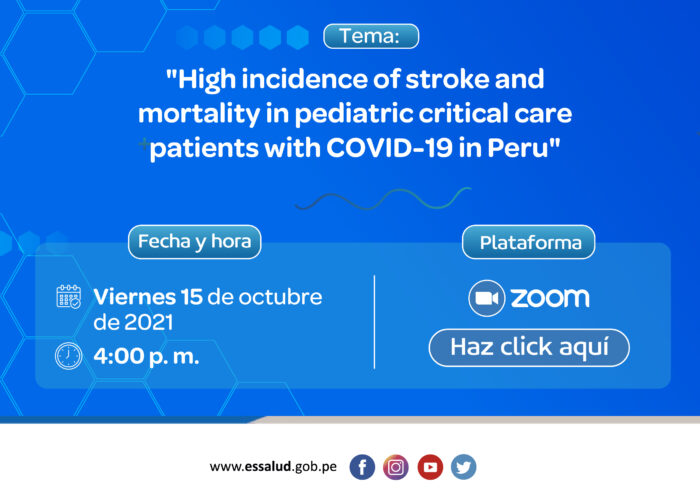 Tema:

"High incidence of stroke and mortality in pediatric critical care patients with COVID-19 in Peru"

Fecha y hora

Viernes 15 de octubre de 2021

4:00 p. m.

Plataforma

zoom

Haz click aquí

www.essalud.gob.pe